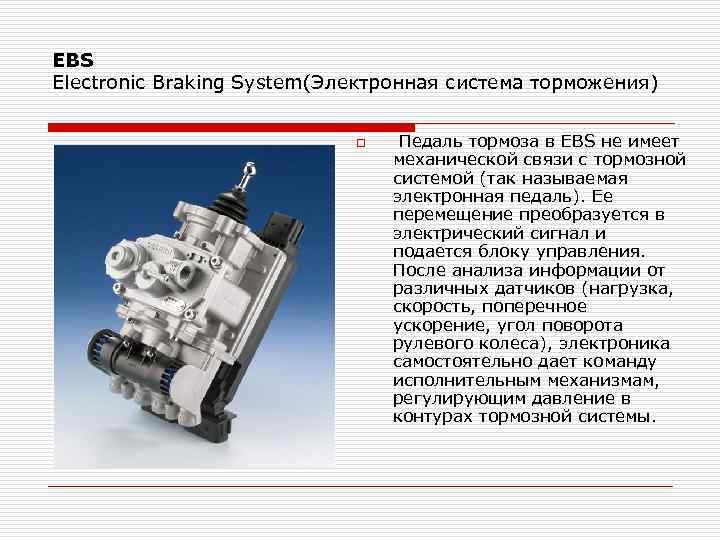 EBS
Electronic Braking System(Электронная система торможения)

Педаль тормоза в EBS не имеет механической связи с тормозной системой (так называемая электронная педаль). Ее перемещение преобразуется в электрический сигнал и подается блоку управления. После анализа информации от различных датчиков (нагрузка, скорость, поперечное ускорение, угол поворота рулевого колеса), электроника самостоятельно дает команду исполнительным механизмам, регулирующим давление в контурах тормозной системы.